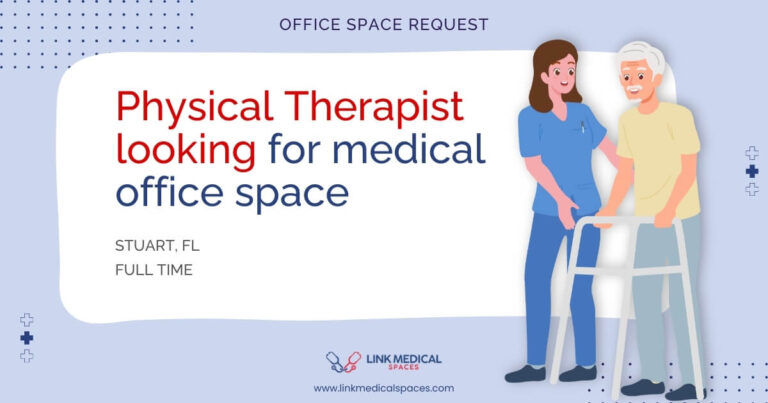 OFFICE SPACE REQUEST

Physical Therapist looking for medical office space

STUART, FL
FULL TIME

LINK MEDICAL SPACES

www.linkmedicalspaces.com